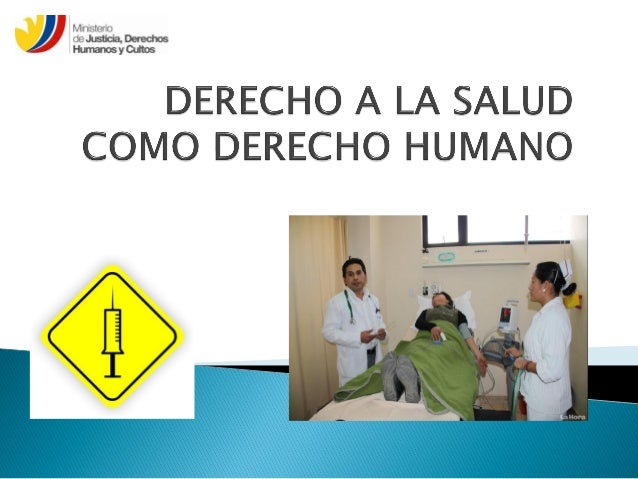 Ministerio de Justicia, Derechos Humanos y Cultos

DERECHO A LA SALUD COMO DERECHO HUMANO

La Hora